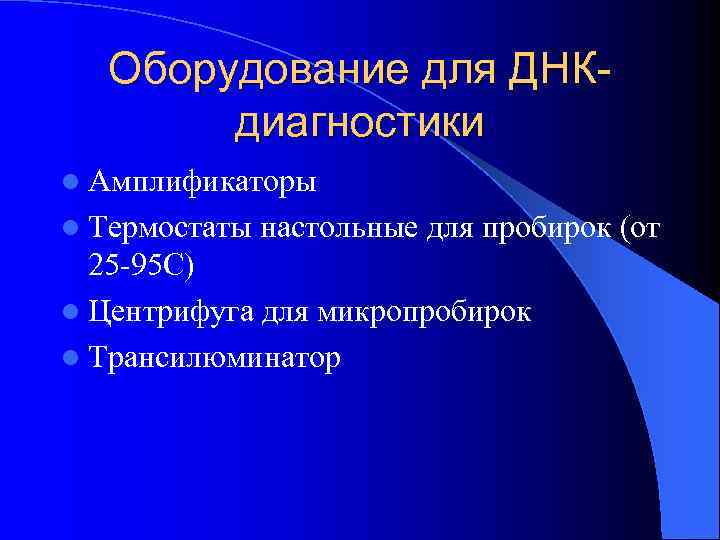 Оборудование для ДНК-диагностики

- Амплификаторы
- Термостаты настольные для пробирок (от 25-95С)
- Центрифуга для микропробирок
- Трансилюминатор